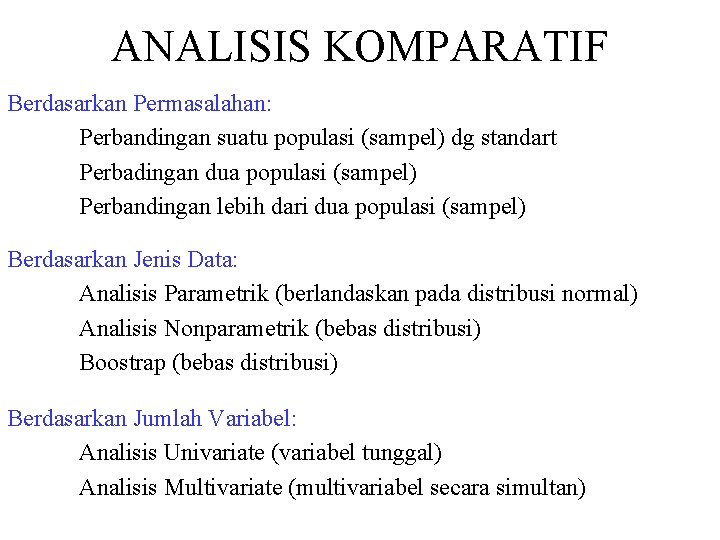 ANALISIS KOMPARATIF

Berdasarkan Permasalahan:
Perbandingan suatu populasi (sampel) dg standart
Perbadingan dua populasi (sampel)
Perbandingan lebih dari dua populasi (sampel)

Berdasarkan Jenis Data:
Analisis Parametrik (berlandaskan pada distribusi normal)
Analisis Nonparametrik (bebas distribusi)
Boostrap (bebas distribusi)

Berdasarkan Jumlah Variabel:
Analisis Univariate (variabel tunggal)
Analisis Multivariate (multivariabel secara simultan)